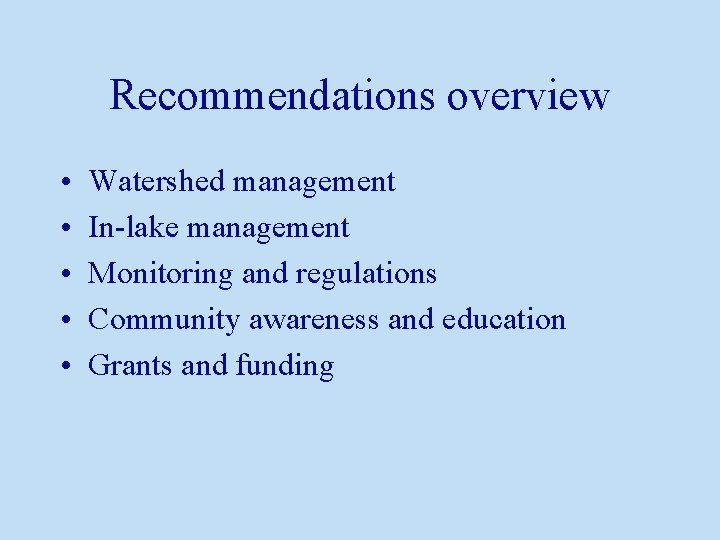 Recommendations overview

• Watershed management
• In-lake management
• Monitoring and regulations
• Community awareness and education
• Grants and funding